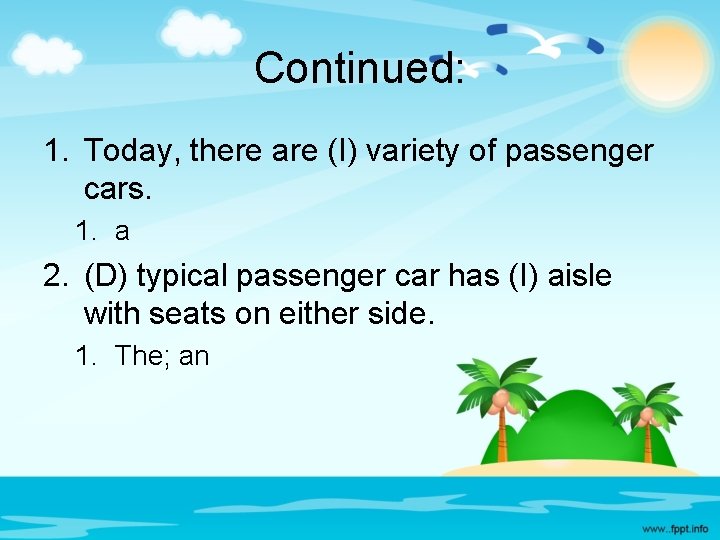 Continued:

1. Today, there are (I) variety of passenger cars.

1. a

2. (D) typical passenger car has (I) aisle with seats on either side.

1. The; an

www.fppt.info